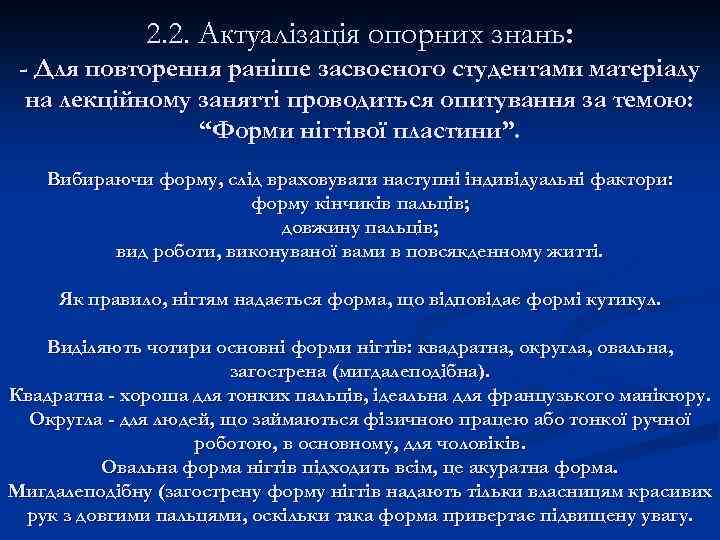 2.2. Актуалізація опорних знань:
- Для повторення раніше засвоєного студентами матеріалу на лекційному занятті проводиться опитування за темою: “Форми нігтівої пластини”.

Вибираючи форму, слід враховувати наступні індивідуальні фактори:
форму кінчиків пальців;
довжину пальців;
вид роботи, виконуваної вами в повсякденному житті.

Як правило, нігтям надається форма, що відповідає формі кутикул.

Виділяють чотири основні форми нігтів: квадратна, округла, овальна, загострена (мигдалеподібна).
Квадратна - хороша для тонких пальців, ідеальна для французького манікюру.
Округла - для людей, що займаються фізичною працею або тонкої ручної роботою, в основному, для чоловіків.
Овальна форма нігтів підходить всім, це акуратна форма.
Мигдалеподібну (загострену форму нігтів надають тільки власницям красивих рук з довгими пальцями, оскільки така форма привертає підвищену увагу.